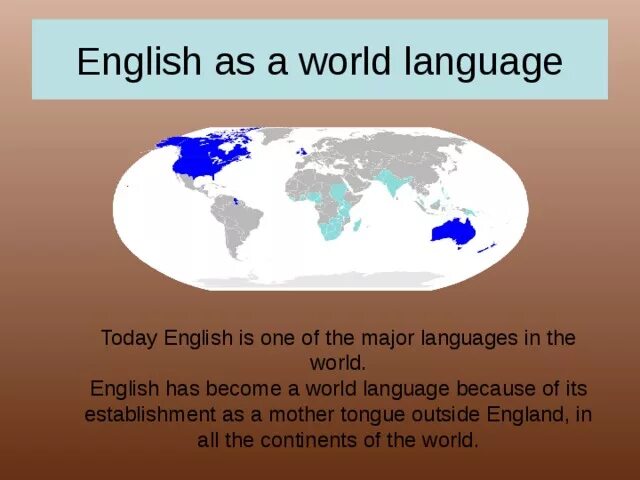 English as a world language

Today English is one of the major languages in the world.
English has become a world language because of its establishment as a mother tongue outside England, in all the continents of the world.